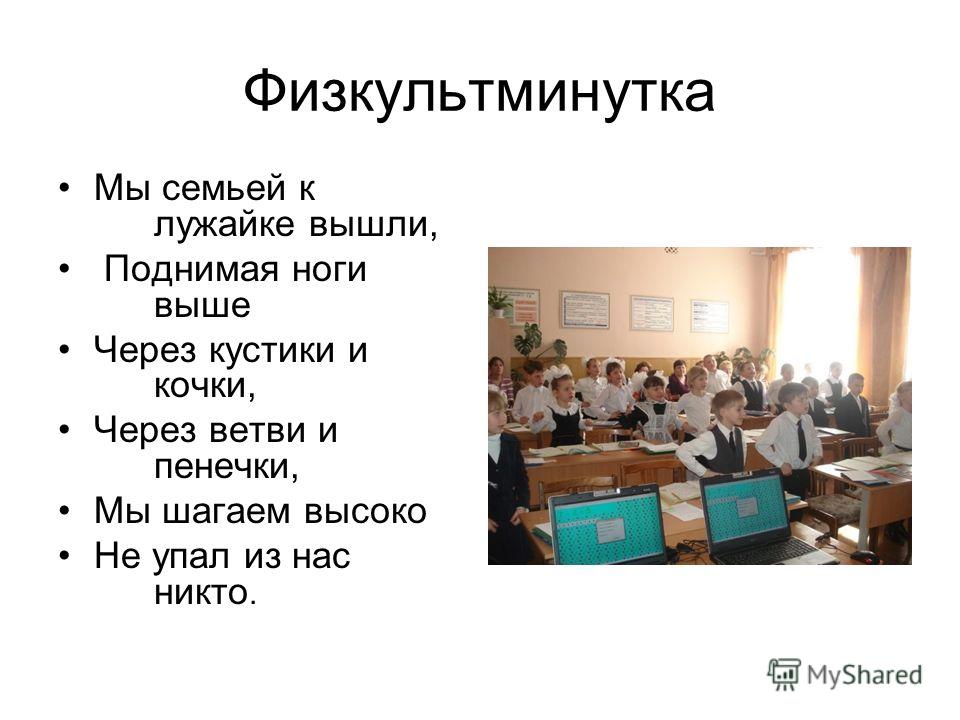 Физкультминутка

• Мы семьей к лужайке вышли,
• Поднимая ноги выше
• Через кустики и кочки,
• Через ветви и пенечки,
• Мы шагаем высоко
• Не упал из нас никто.

MyShared